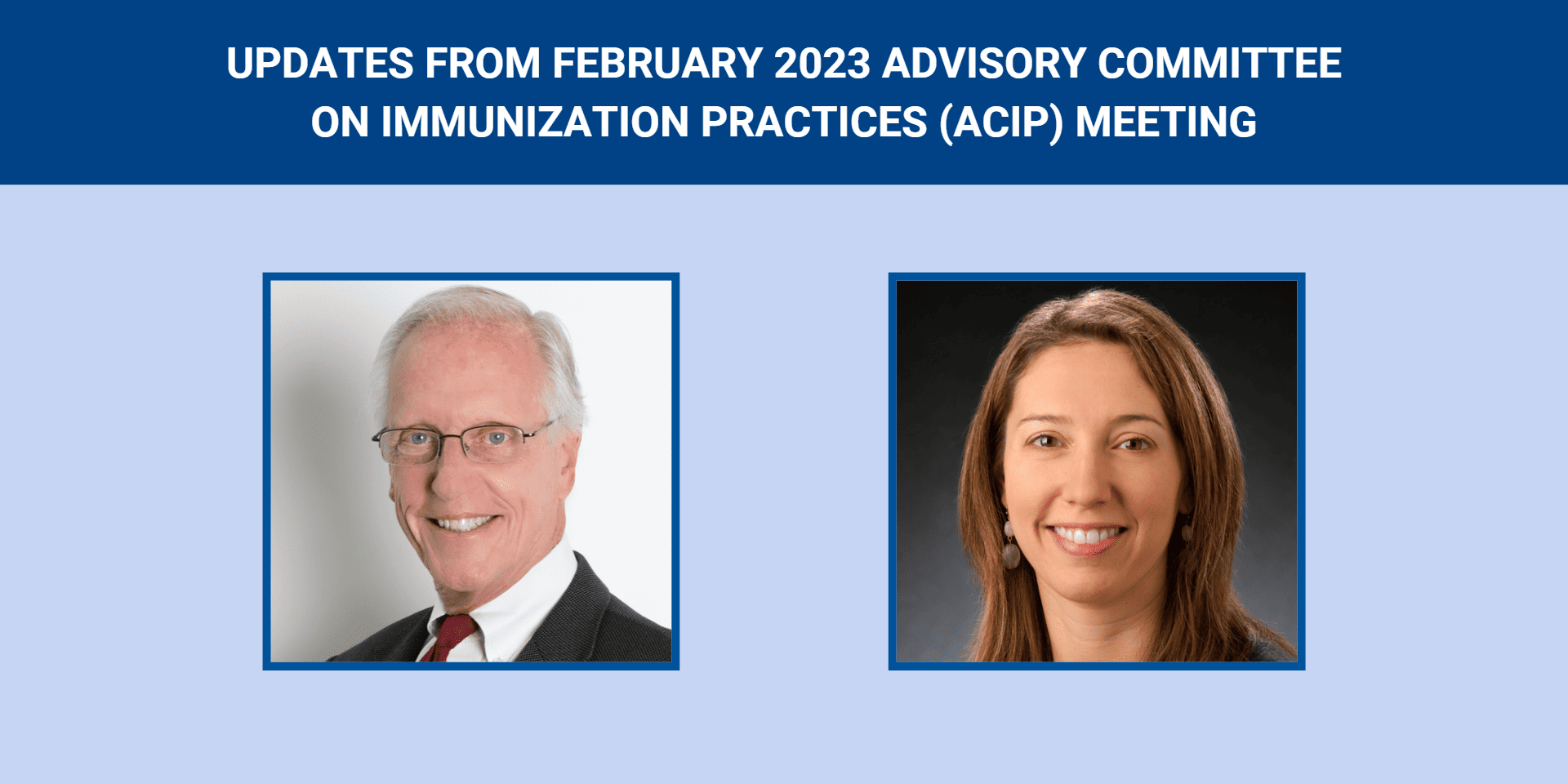 UPDATES FROM FEBRUARY 2023 ADVISORY COMMITTEE ON IMMUNIZATION PRACTICES (ACIP) MEETING